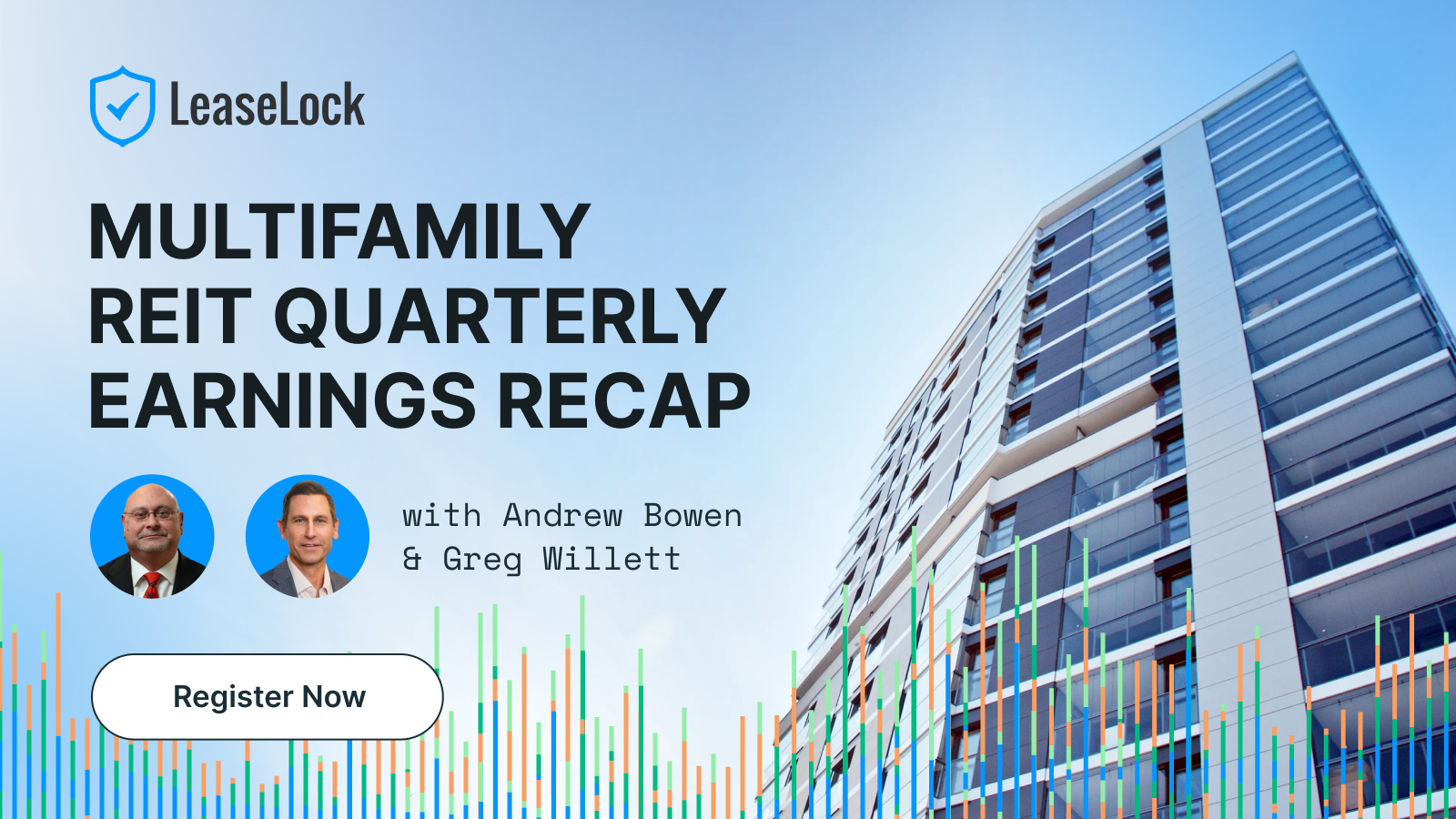 LeaseLock

MULTIFAMILY REIT QUARTERLY EARNINGS RECAP

with Andrew Bowen & Greg Willett

Register Now